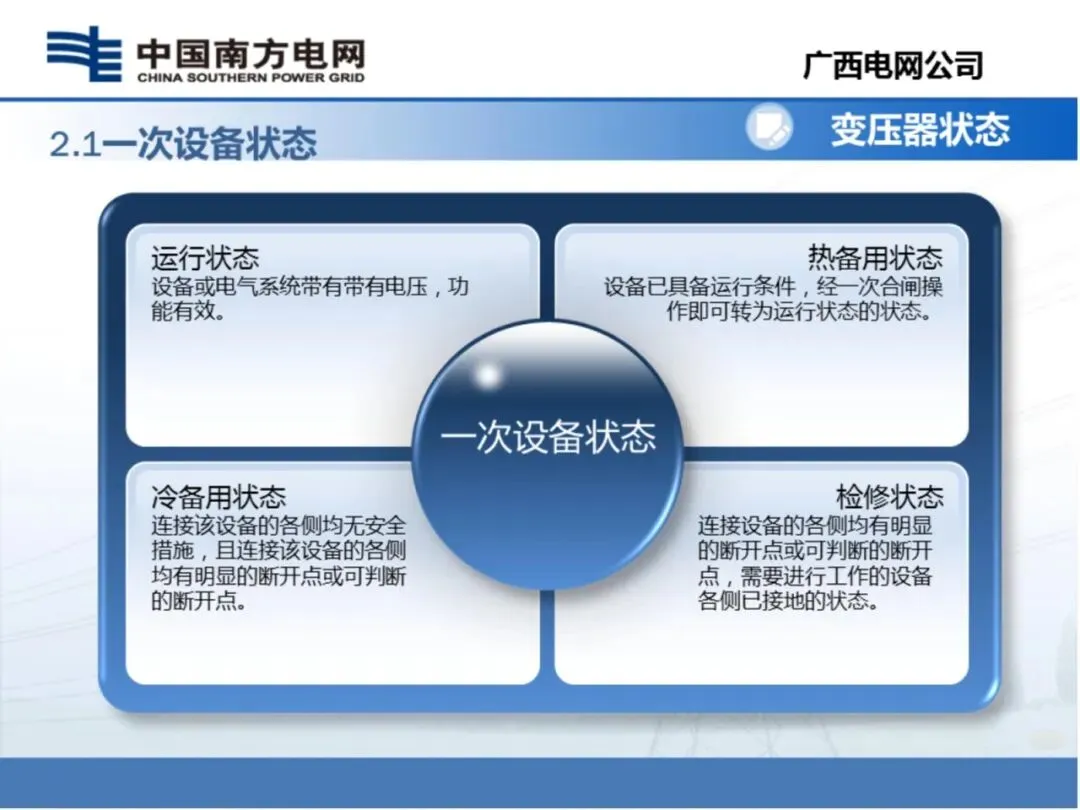 中国南方电网
CHINA SOUTHERN POWER GRID

广西电网公司

2.1一次设备状态

变压器状态

运行状态
设备或电气系统带有带有电压，功能有效。

热备用状态
设备已具备运行条件，经一次合闸操作即可转为运行状态的状态。

一次设备状态

冷备用状态
连接该设备的各侧均无安全措施，且连接该设备的各侧均有明显的断开点或可判断的断开点。

检修状态
连接设备的各侧均有明显的断开点或可判断的断开点，需要进行工作的设备各侧已接地的状态。